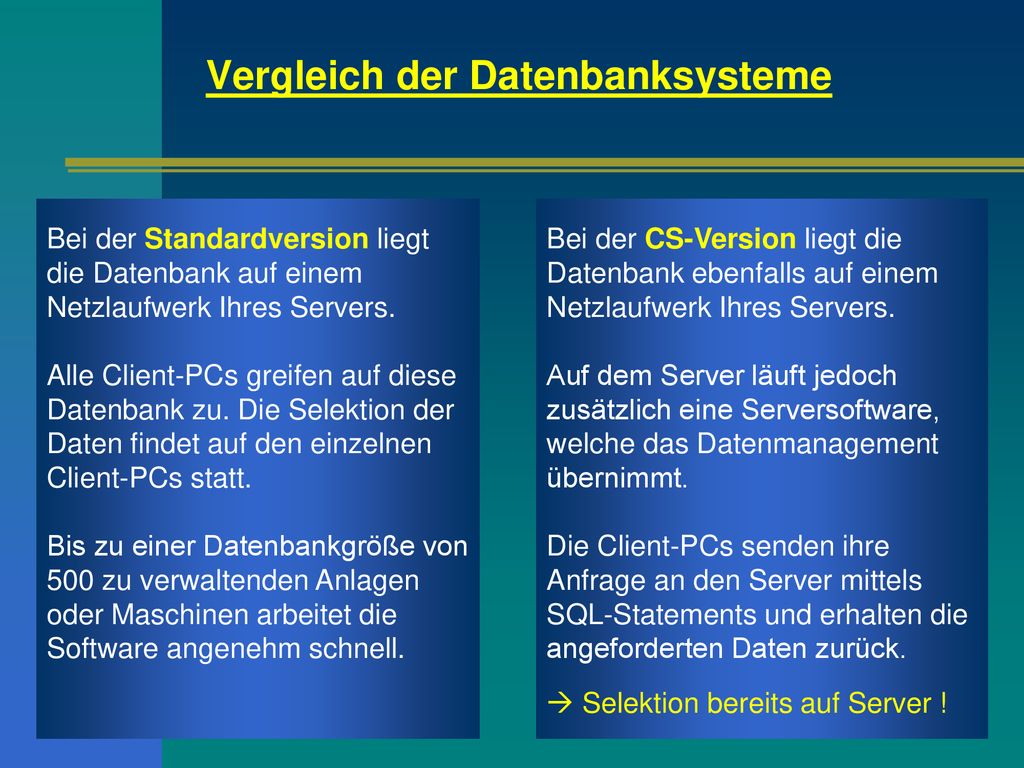 Vergleich der Datenbanksysteme

Bei der Standardversion liegt die Datenbank auf einem Netzlaufwerk Ihres Servers.

Alle Client-PCs greifen auf diese Datenbank zu. Die Selektion der Daten findet auf den einzelnen Client-PCs statt.

Bis zu einer Datenbankgröße von 500 zu verwaltenden Anlagen oder Maschinen arbeitet die Software angenehm schnell.

Bei der CS-Version liegt die Datenbank ebenfalls auf einem Netzlaufwerk Ihres Servers.

Auf dem Server läuft jedoch zusätzlich eine Serversoftware, welche das Datenmanagement übernimmt.

Die Client-PCs senden ihre Anfrage an den Server mittels SQL-Statements und erhalten die angeforderten Daten zurück.

→ Selektion bereits auf Server !